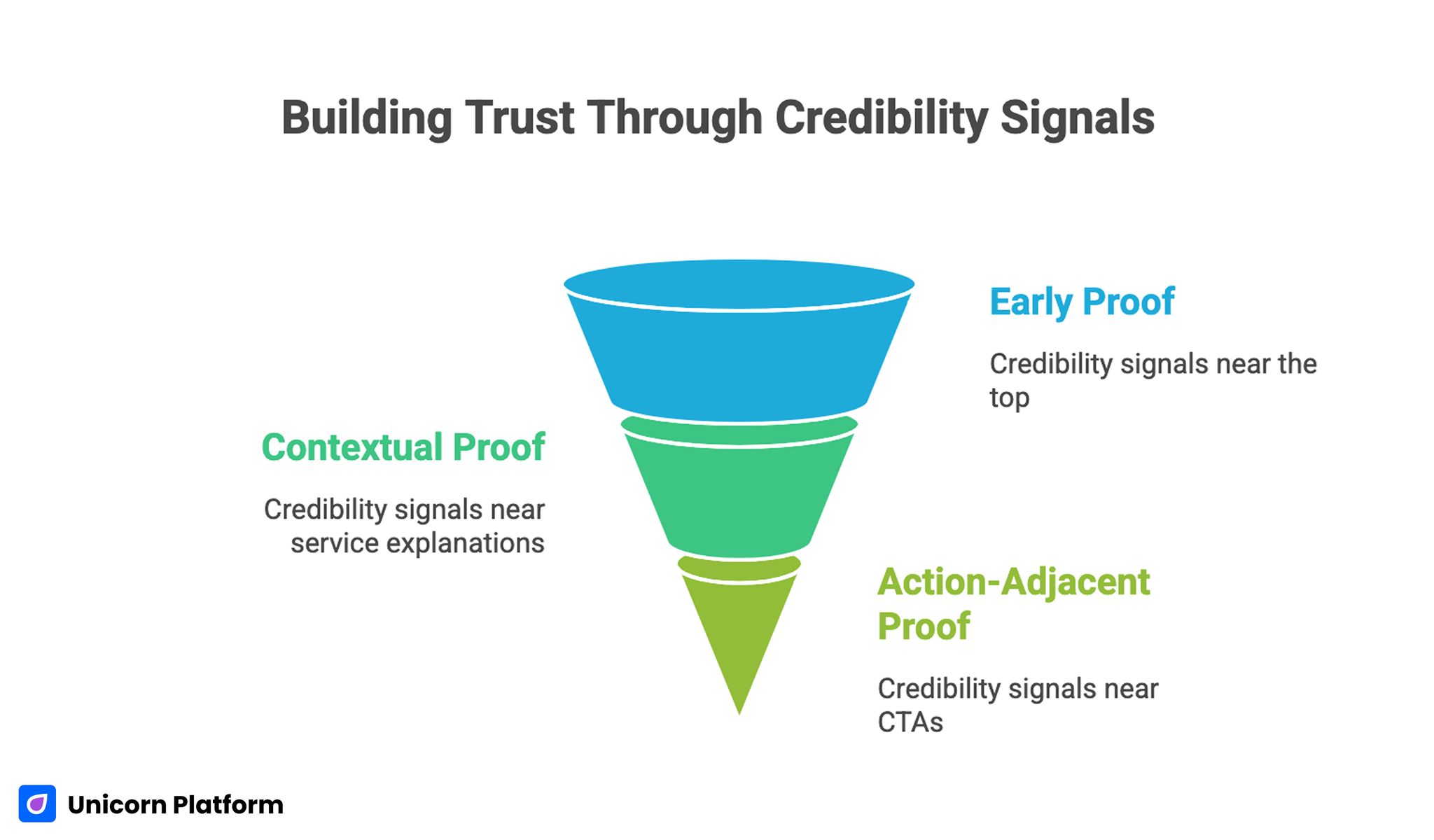 Building Trust Through Credibility Signals

Early Proof

Credibility signals near the top

Contextual Proof

Credibility signals near service explanations

Action-Adjacent Proof

Credibility signals near CTAs

Unicorn Platform